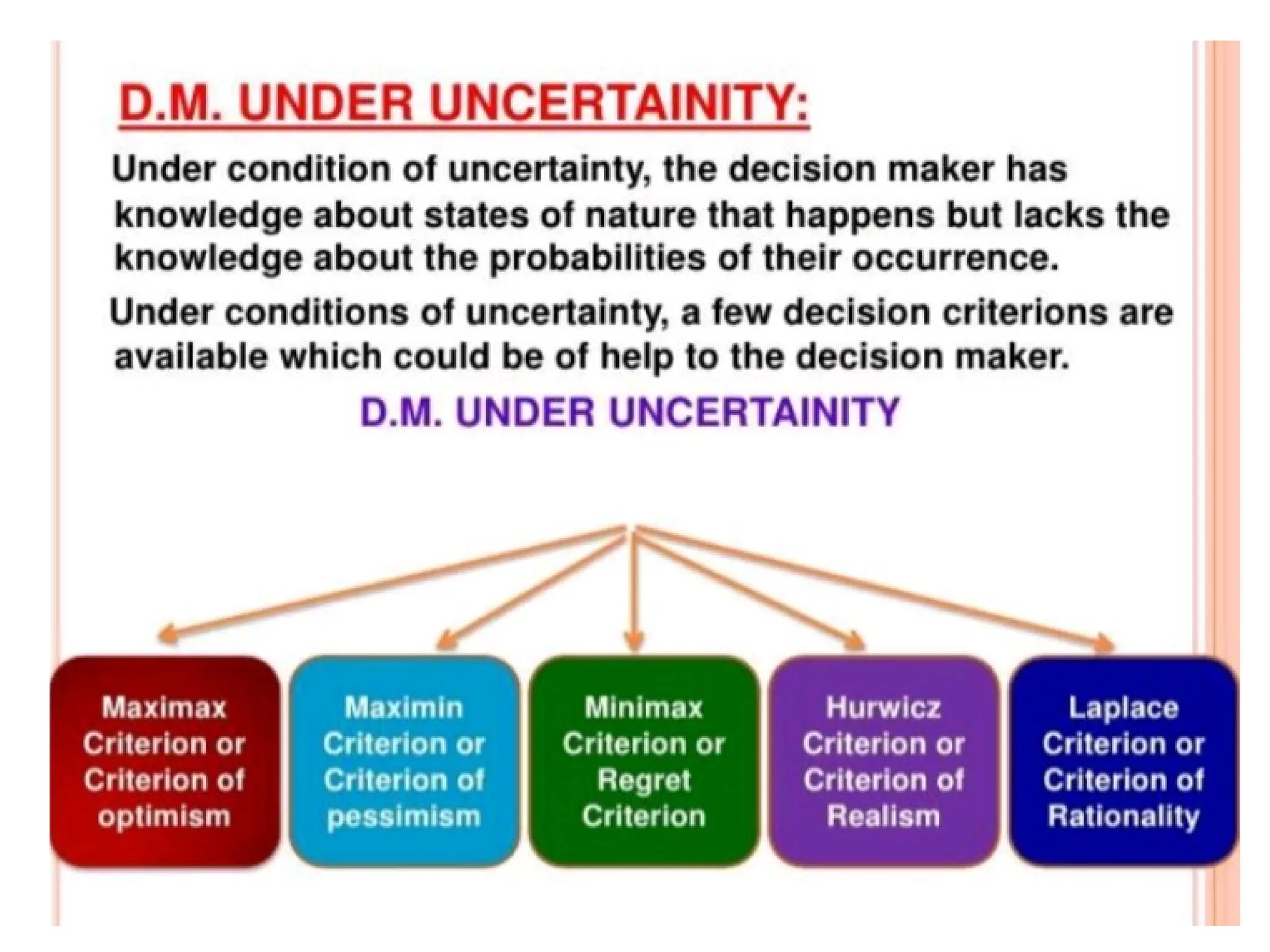 D.M. UNDER UNCERTAINITY:

Under condition of uncertainty, the decision maker has knowledge about states of nature that happens but lacks the knowledge about the probabilities of their occurrence.

Under conditions of uncertainty, a few decision criterions are available which could be of help to the decision maker.

D.M. UNDER UNCERTAINITY

Maximax Criterion or Criterion of optimism

Maximin Criterion or Criterion of pessimism

Minimax Criterion or Regret Criterion

Hurwicz Criterion or Criterion of Realism

Laplace Criterion or Criterion of Rationality